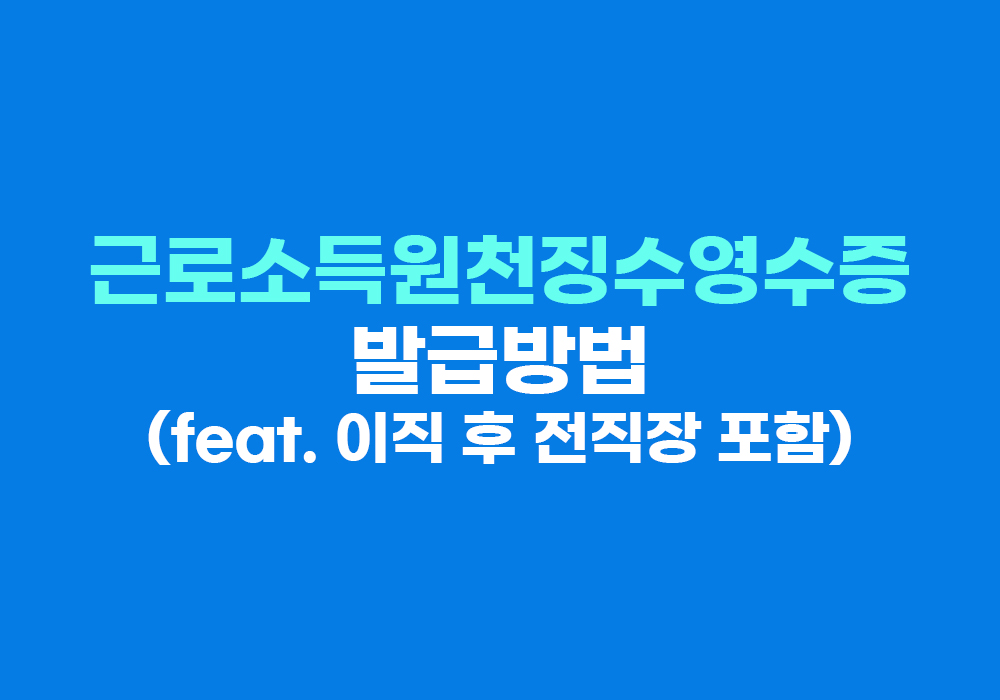 근로소득원천징수영수증
발급방법
(feat. 이직 후 전직장 포함)